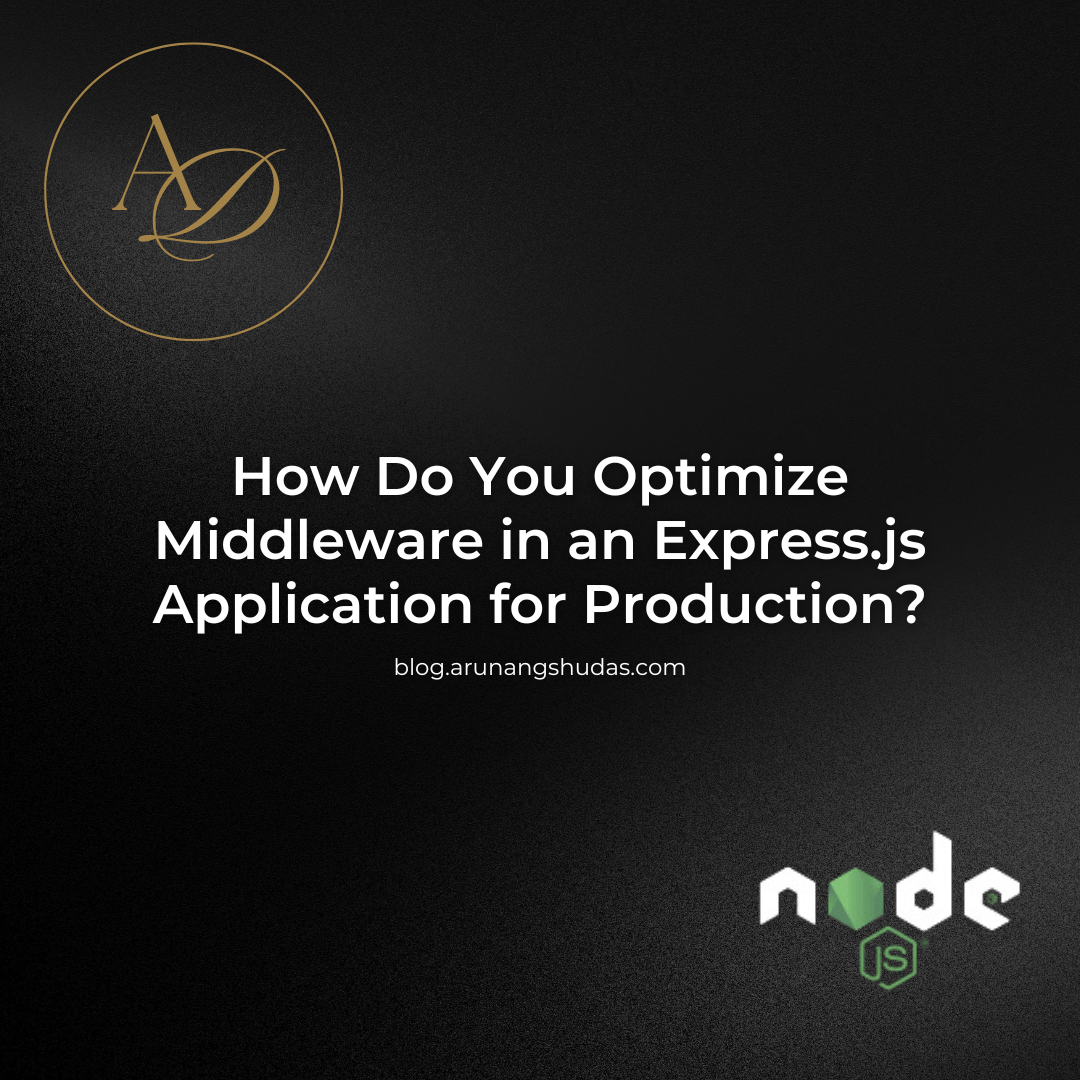 AD

How Do You Optimize Middleware in an Express.js Application for Production?

blog.arunangshudas.com

node
JS